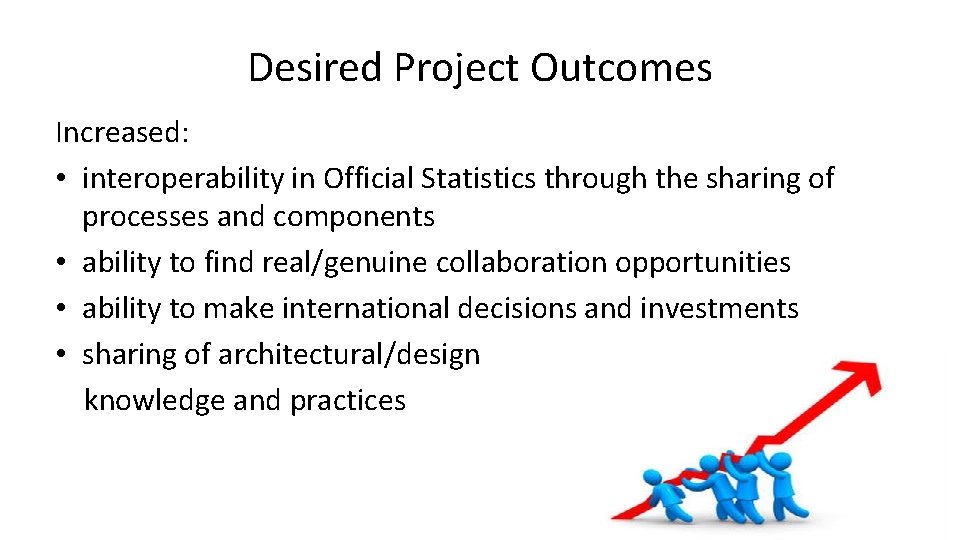 Desired Project Outcomes

Increased:
• interoperability in Official Statistics through the sharing of processes and components
• ability to find real/genuine collaboration opportunities
• ability to make international decisions and investments
• sharing of architectural/design knowledge and practices